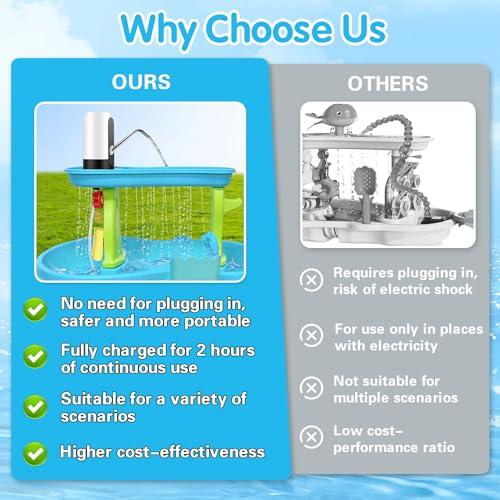 Why Choose Us

OURS

No need for plugging in, safer and more portable

Fully charged for 2 hours of continuous use

Suitable for a variety of scenarios

Higher cost-effectiveness

OTHERS

Requires plugging in, risk of electric shock

For use only in places with electricity

Not suitable for multiple scenarios

Low cost-performance ratio